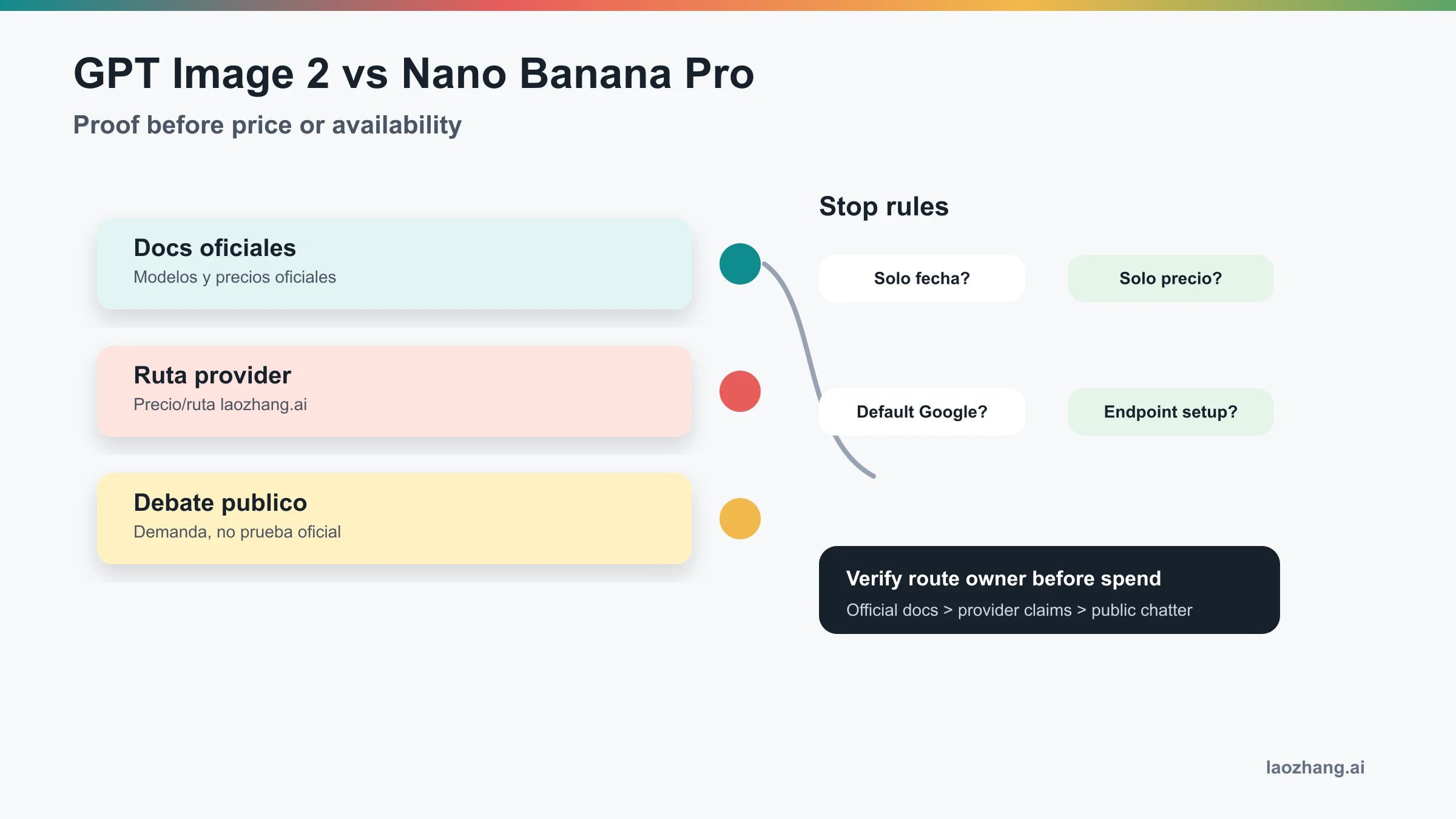 GPT Image 2 vs Nano Banana Pro

Proof before price or availability

Docs oficiales
Modelos y precios oficiales

Ruta provider
Precio/ruta laozhang.ai

Debate publico
Demanda, no prueba oficial

Stop rules

Solo fecha?

Solo precio?

Default Google?

Endpoint setup?

Verify route owner before spend
Official docs > provider claims > public chatter

laozhang.ai